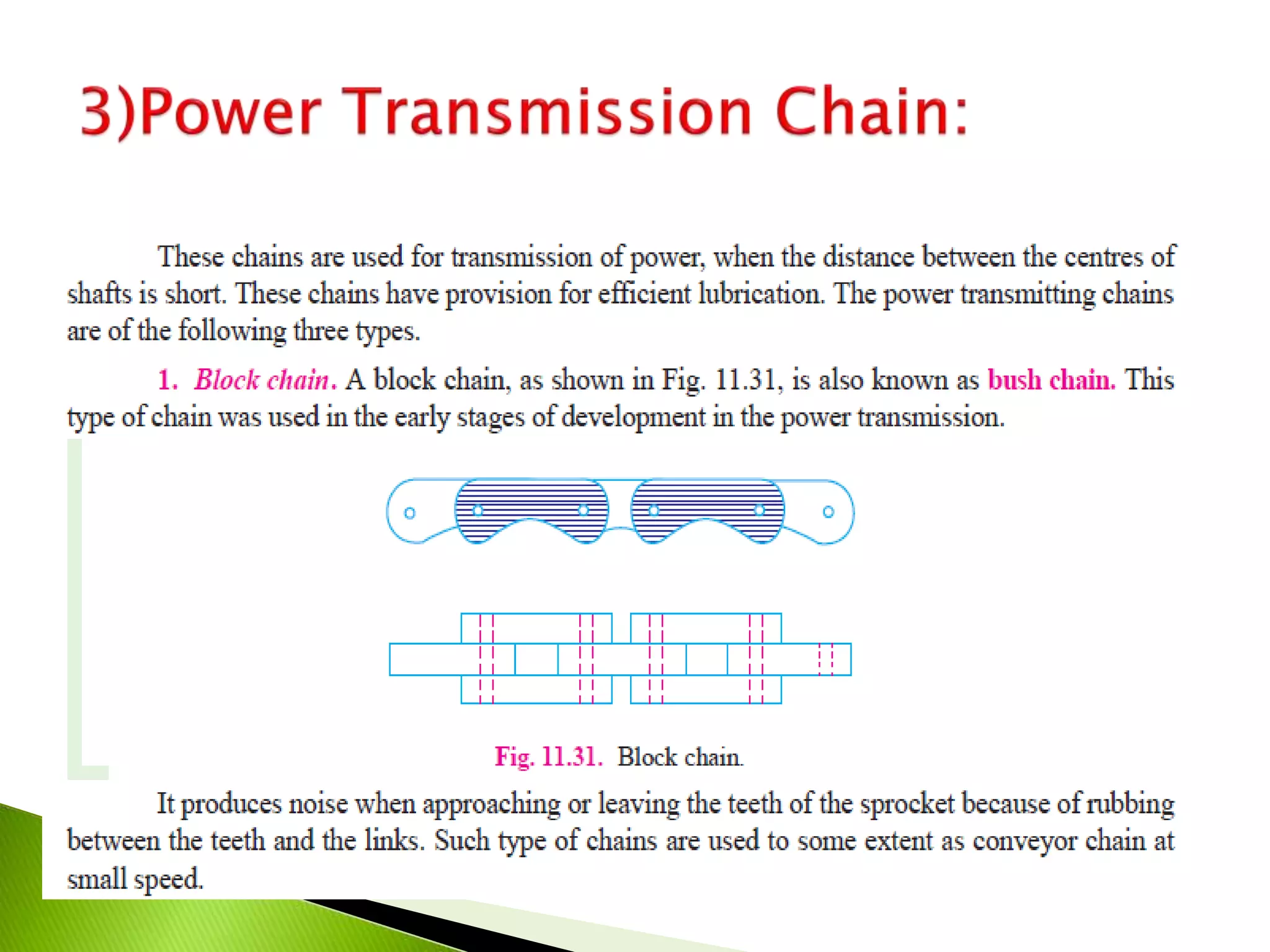 3)Power Transmission Chain:

These chains are used for transmission of power, when the distance between the centres of shafts is short. These chains have provision for efficient lubrication. The power transmitting chains are of the following three types.

1. Block chain. A block chain, as shown in Fig. 11.31, is also known as bush chain. This type of chain was used in the early stages of development in the power transmission.

Fig. 11.31. Block chain.

It produces noise when approaching or leaving the teeth of the sprocket because of rubbing between the teeth and the links. Such type of chains are used to some extent as conveyor chain at small speed.